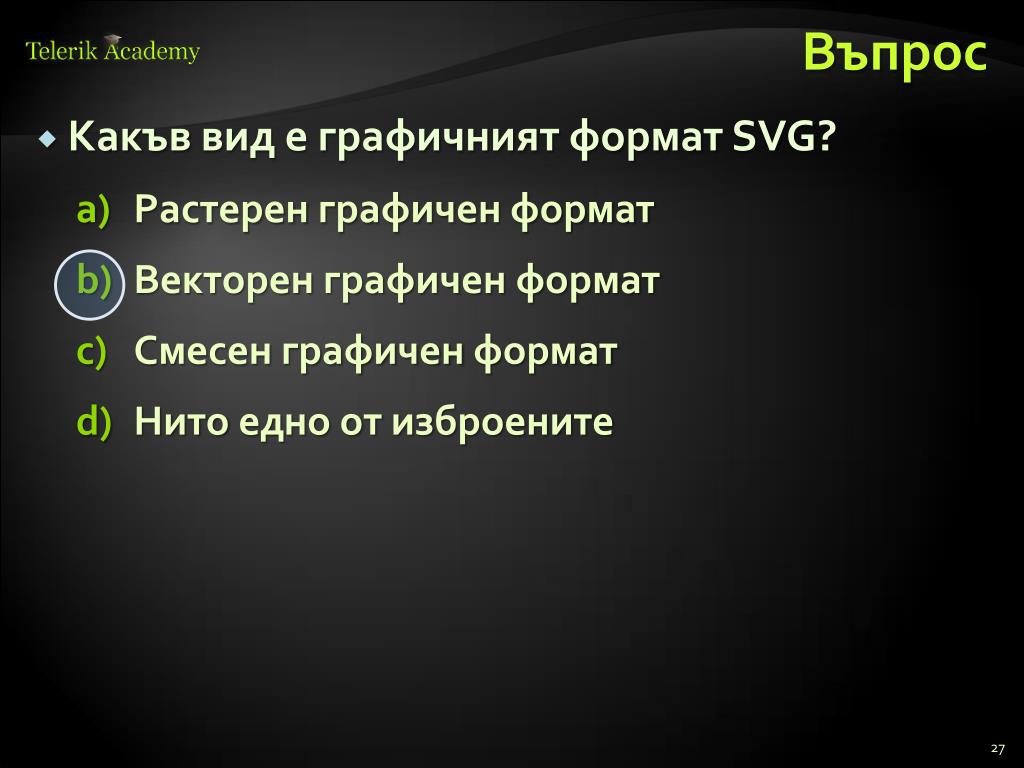 Telerik Academy

Въпрос

Какъв вид е графичният формат SVG?

a) Растерен графичен формат

b) Векторен графичен формат

c) Смесен графичен формат

d) Нито едно от изброените

27